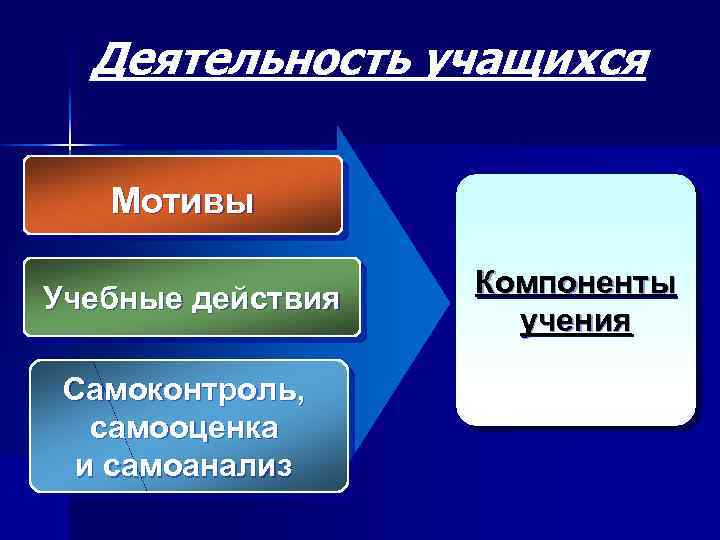 Деятельность учащихся

Мотивы

Учебные действия

Самоконтроль, самооценка и самоанализ

Компоненты учения